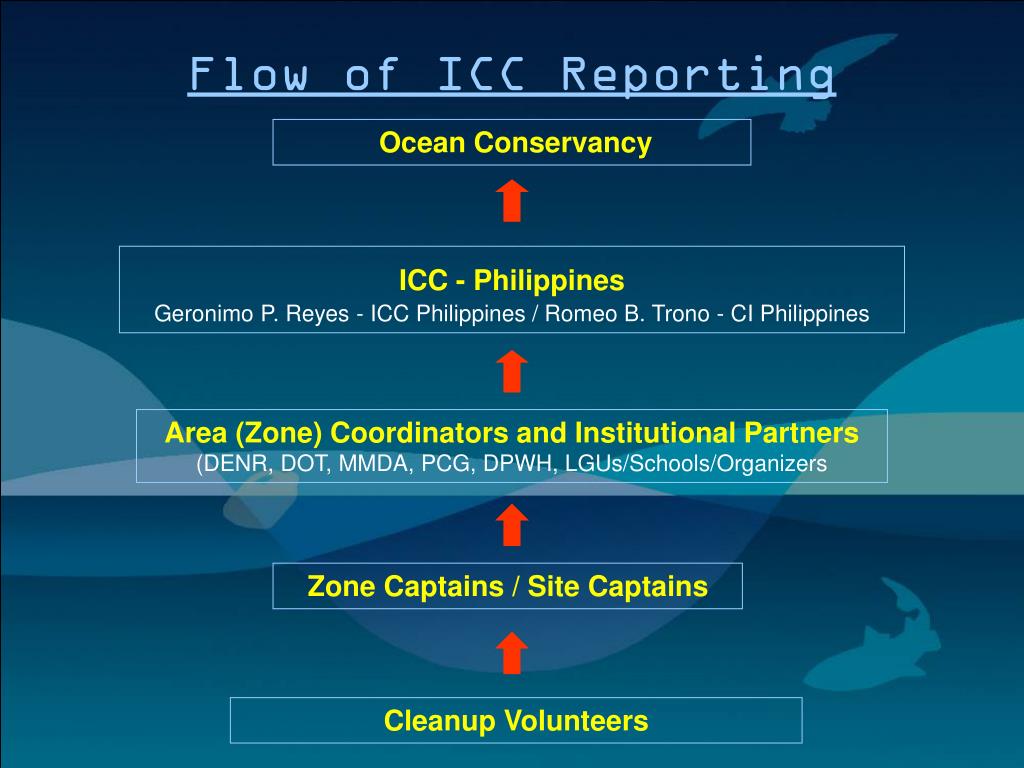 Flow of ICC Reporting

Ocean Conservancy

ICC - Philippines
Geronimo P. Reyes - ICC Philippines / Romeo B. Trono - CI Philippines

Area (Zone) Coordinators and Institutional Partners
(DENR, DOT, MMDA, PCG, DPWH, LGUs/Schools/Organizers

Zone Captains / Site Captains

Cleanup Volunteers